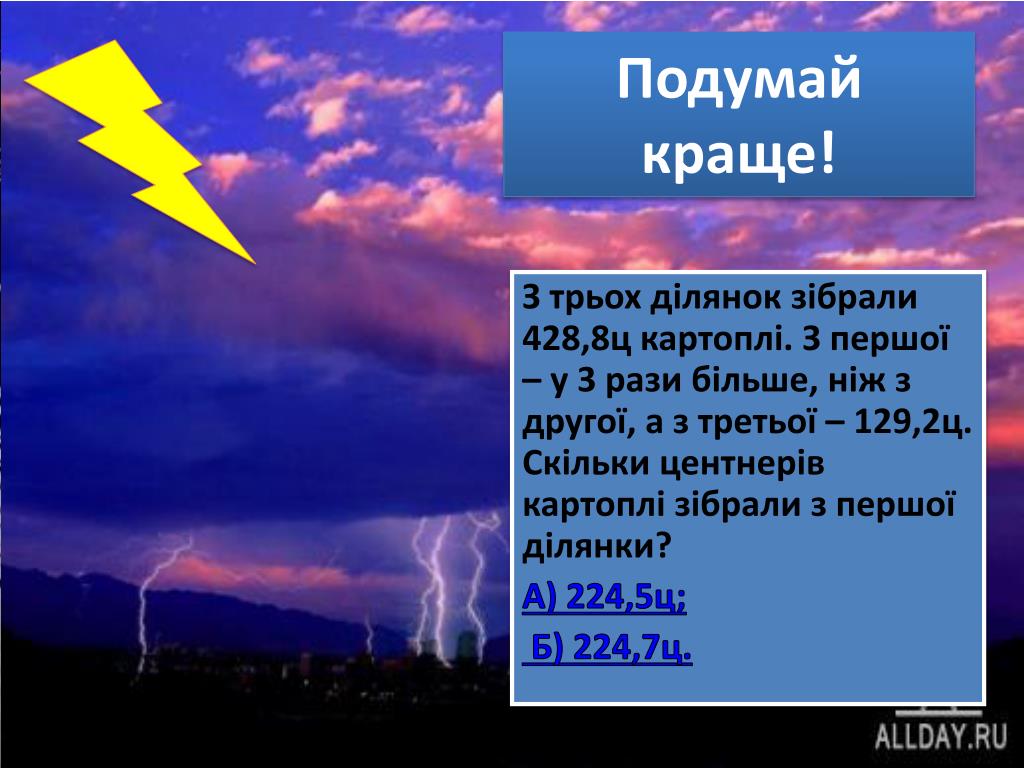 Подумай краще!

З трьох ділянок зібрали 428,8ц картоплі. З першої – у 3 рази більше, ніж з другої, а з третьої – 129,2ц. Скільки центнерів картоплі зібрали з першої ділянки?

А) 224,5ц;

Б) 224,7ц.

ALLDAY.RU